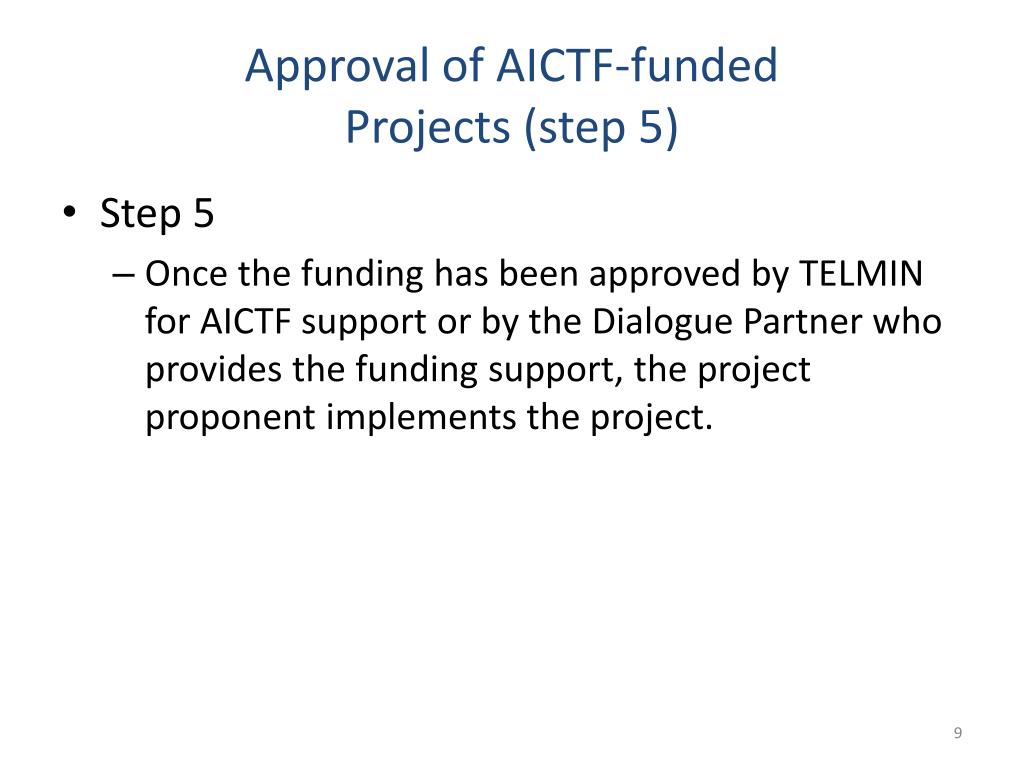 Approval of AICTF-funded Projects (step 5)

• Step 5

– Once the funding has been approved by TELMIN for AICTF support or by the Dialogue Partner who provides the funding support, the project proponent implements the project.

9